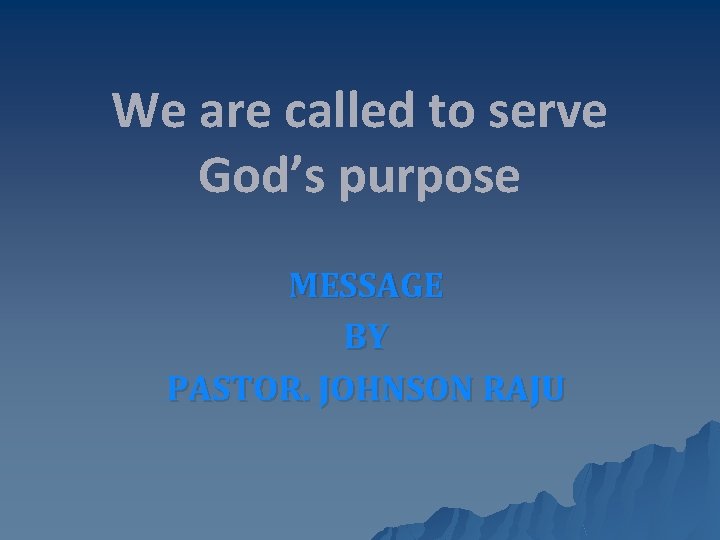 We are called to serve God’s purpose

MESSAGE
BY
PASTOR. JOHNSON RAJU